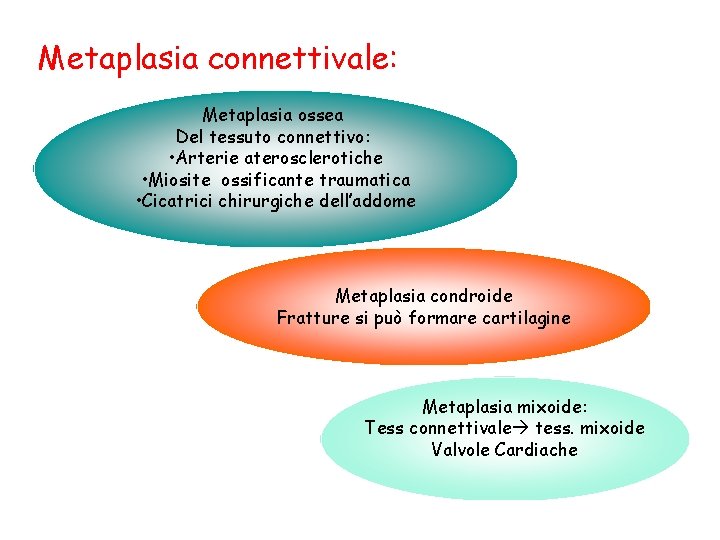 Metaplasia connettivale:

Metaplasia ossea
Del tessuto connettivo:
•Arterie aterosclerotiche
•Miosite ossificante traumatica
•Cicatrici chirurgiche dell'addome

Metaplasia condroide
Fratture si può formare cartilagine

Metaplasia mixoide:
Tess connettivale→ tess. mixoide
Valvole Cardiache